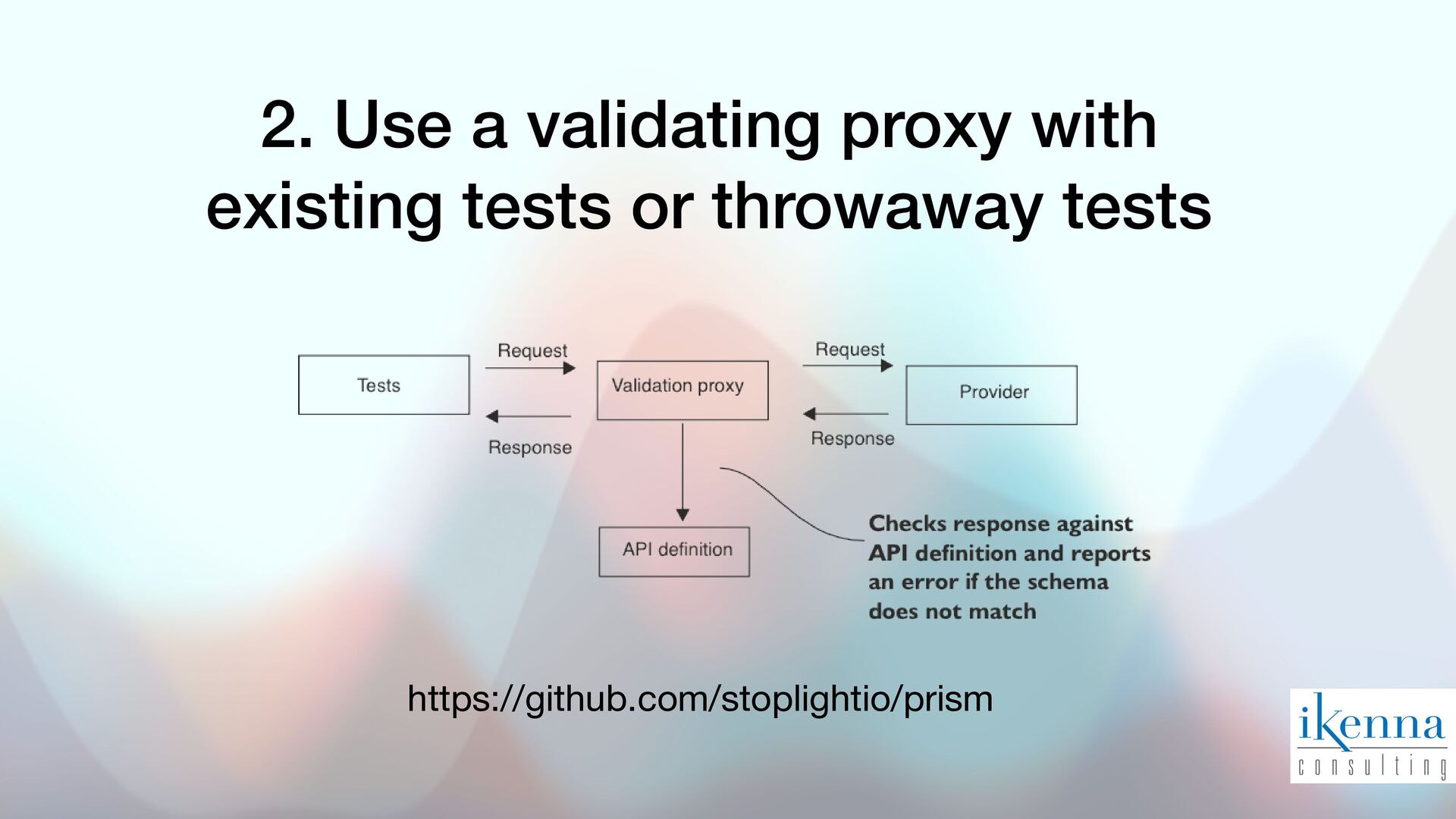 2. Use a validating proxy with existing tests or throwaway tests

Tests

Request

Response

Validation proxy

Request

Response

Provider

API definition

Checks response against API definition and reports an error if the schema does not match

https://github.com/stoplightio/prism

ikenna
consulting